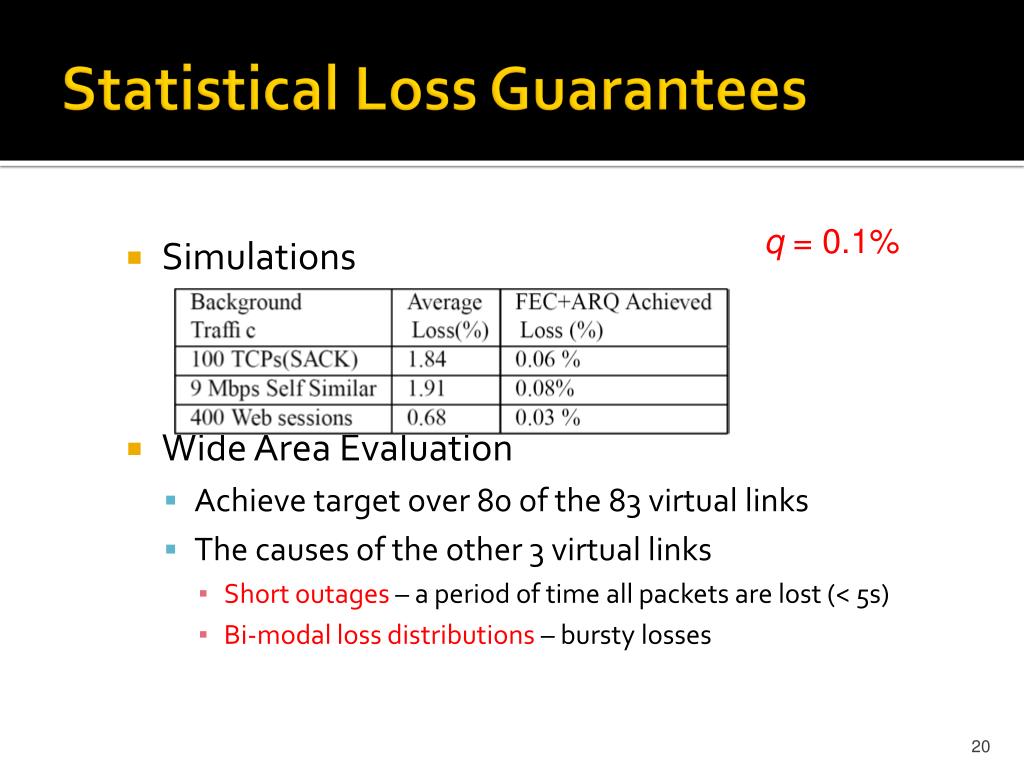 Statistical Loss Guarantees

Simulations

$q = 0.1\%$

| Background Traffi c | Average Loss(%) | FEC+ARQ Achieved Loss (%) |
|---|---|---|
| 100 TCPs(SACK) | 1.84 | 0.06 % |
| 9 Mbps Self Similar | 1.91 | 0.08% |
| 400 Web sessions | 0.68 | 0.03 % |

Wide Area Evaluation

Achieve target over 80 of the 83 virtual links

The causes of the other 3 virtual links

Short outages – a period of time all packets are lost (< 5s)

Bi-modal loss distributions – bursty losses

20